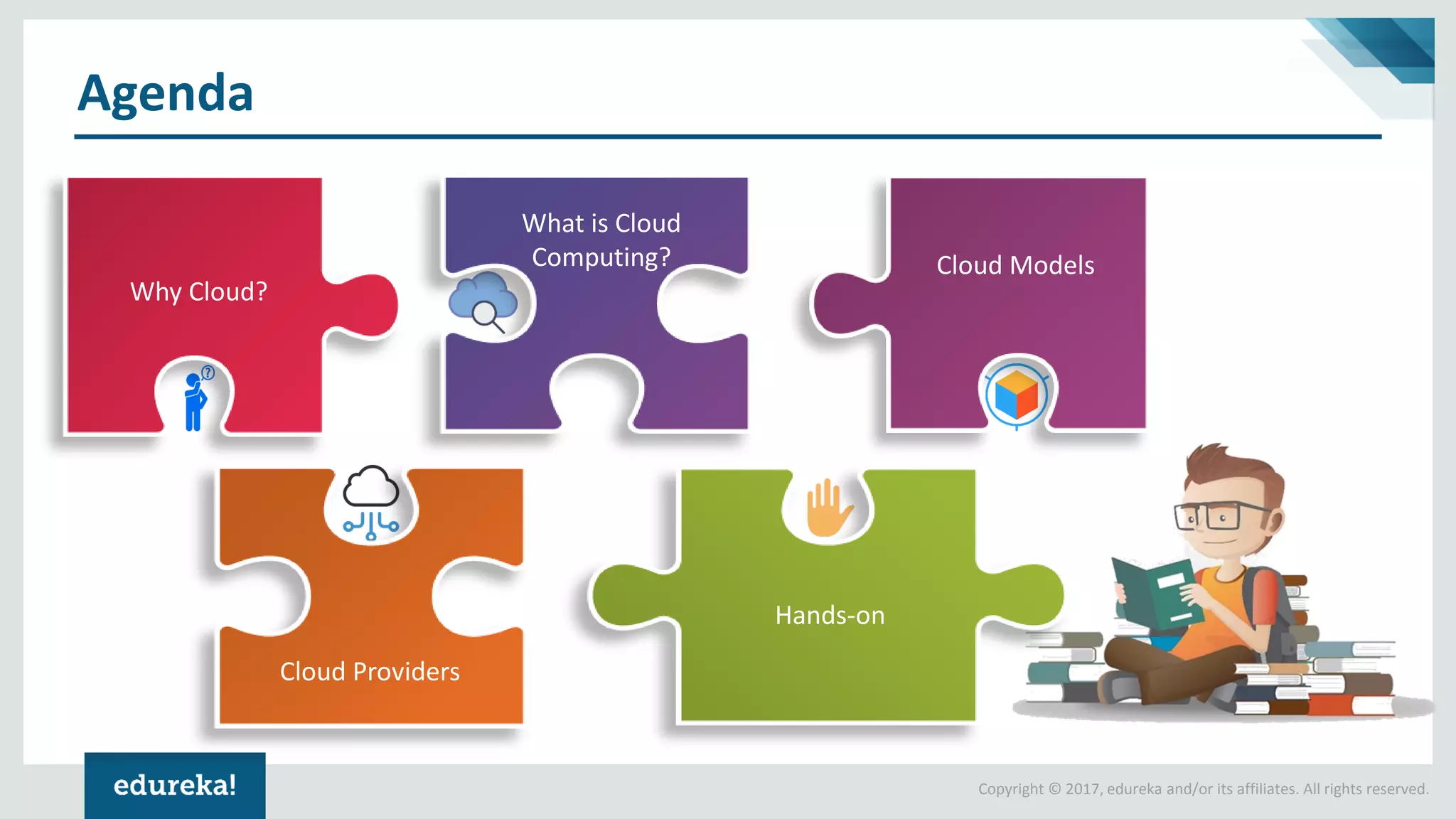 Agenda

Why Cloud?

What is Cloud Computing?

Cloud Models

Cloud Providers

Hands-on

edureka!

Copyright © 2017, edureka and/or its affiliates. All rights reserved.